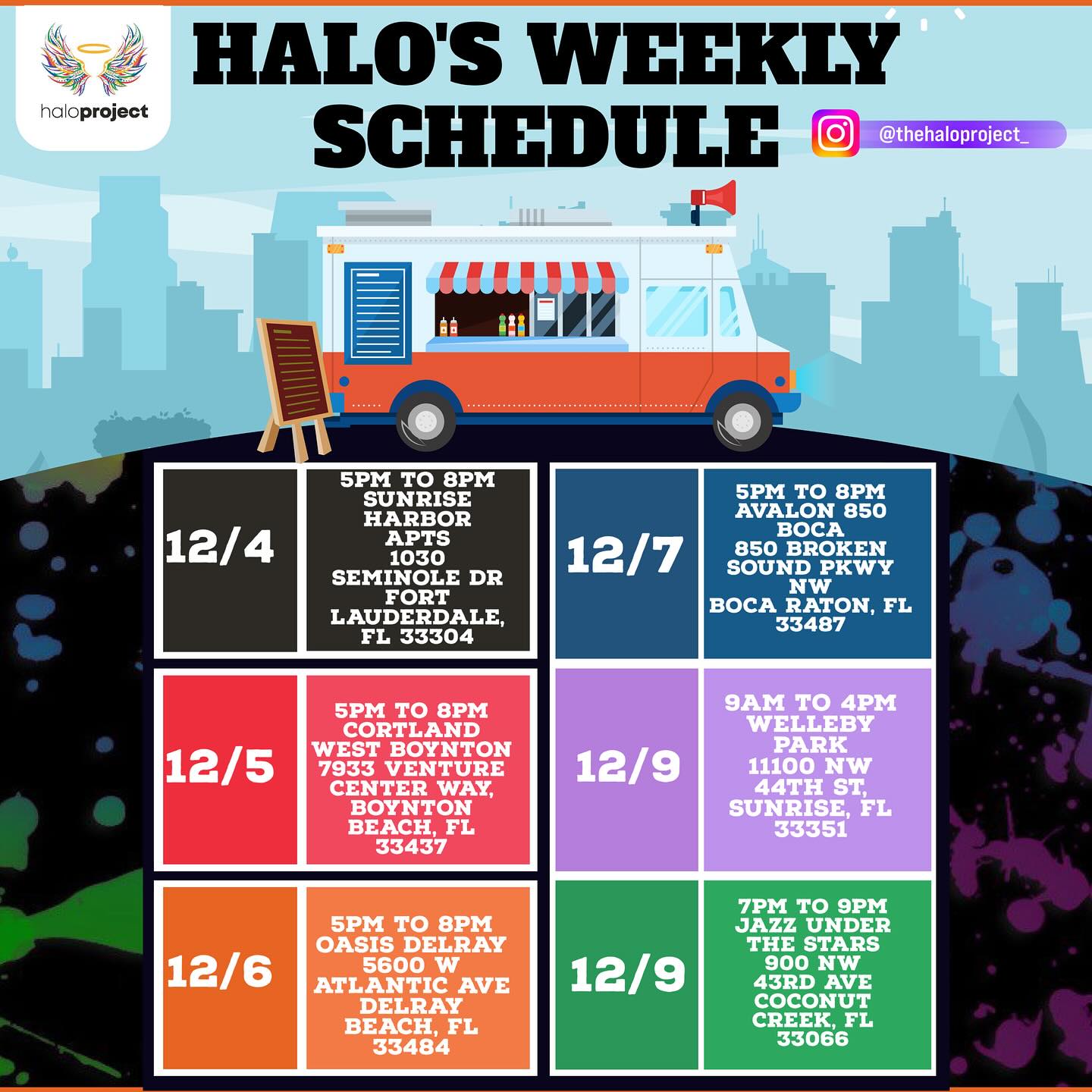 haloproject

HALO'S WEEKLY SCHEDULE

@thehaloproject_

| 12/4 | 5PM TO 8PM SUNRISE HARBOR APTS 1030 SEMINOLE DR FORT LAUDERDALE, FL 33304 |
|---|---|
| 12/5 | 5PM TO 8PM CORTLAND WEST BOYNTON 7933 VENTURE CENTER WAY, BOYNTON BEACH, FL 33437 |
| 12/6 | 5PM TO 8PM OASIS DELRAY 5600 W ATLANTIC AVE DELRAY BEACH, FL 33484 |

| 12/7 | 5PM TO 8PM AVALON 850 BOCA 850 BROKEN SOUND PKWY NW BOCA RATON, FL 33487 |
|---|---|
| 12/9 | 9AM TO 4PM WELLEBY PARK 11100 NW 44TH ST, SUNRISE, FL 33351 |
| 12/9 | 7PM TO 9PM JAZZ UNDER THE STARS 900 NW 43RD AVE COCONUT CREEK, FL 33066 |